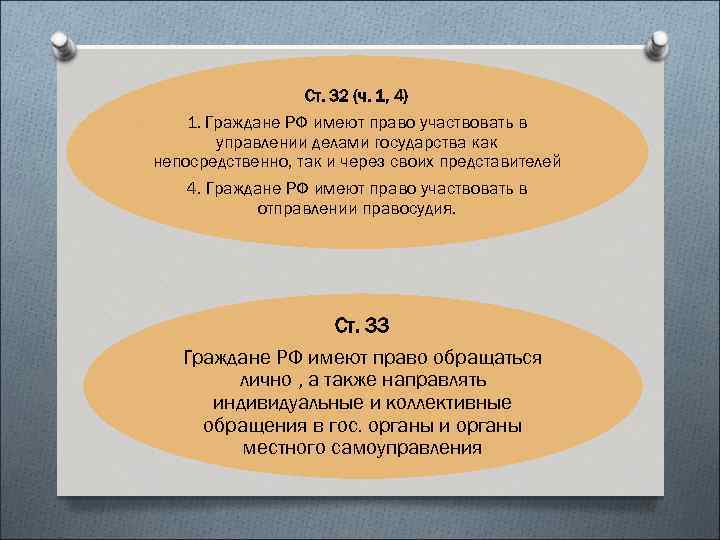 Ст. 32 (ч. 1, 4)

1. Граждане РФ имеют право участвовать в управлении делами государства как непосредственно, так и через своих представителей

4. Граждане РФ имеют право участвовать в отправлении правосудия.

Ст. 33

Граждане РФ имеют право обращаться лично , а также направлять индивидуальные и коллективные обращения в гос. органы и органы местного самоуправления